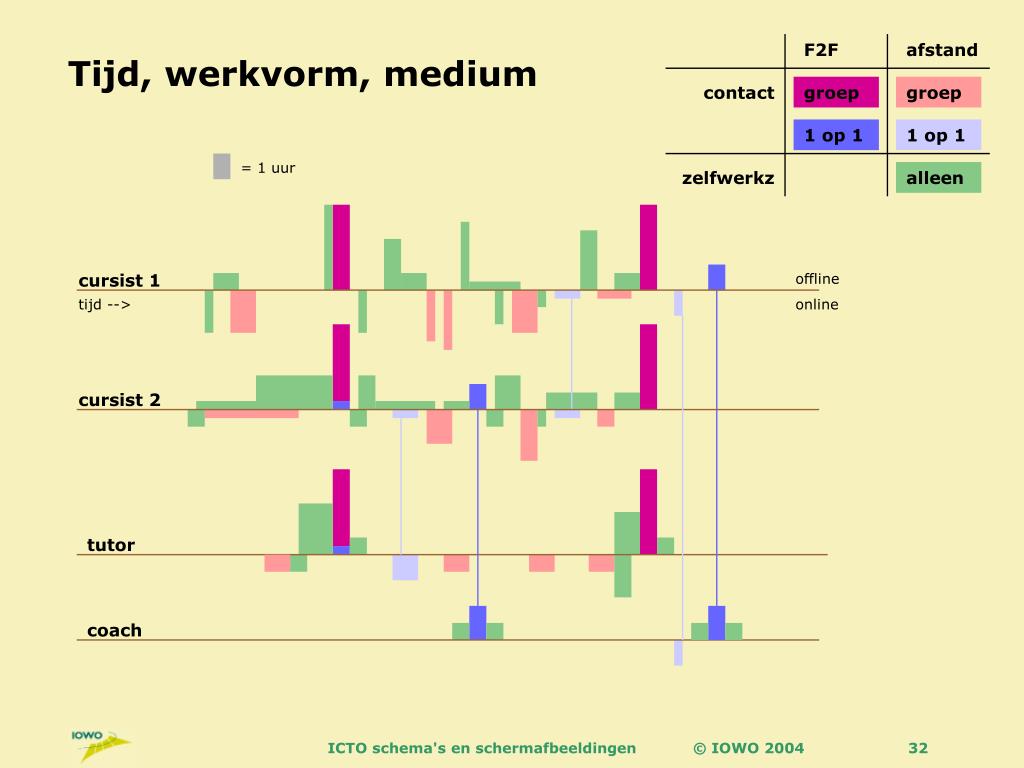 Tijd, werkvorm, medium

|  | F2F | afstand |
|---|---|---|
| contact | groep | groep |
|  | 1 op 1 | 1 op 1 |
| zelfwerkz |  | alleen |

= 1 uur

cursist 1
tijd -->
offline
online

cursist 2

tutor

coach

IOWO

ICTO schema's en schermafbeeldingen © IOWO 2004 32